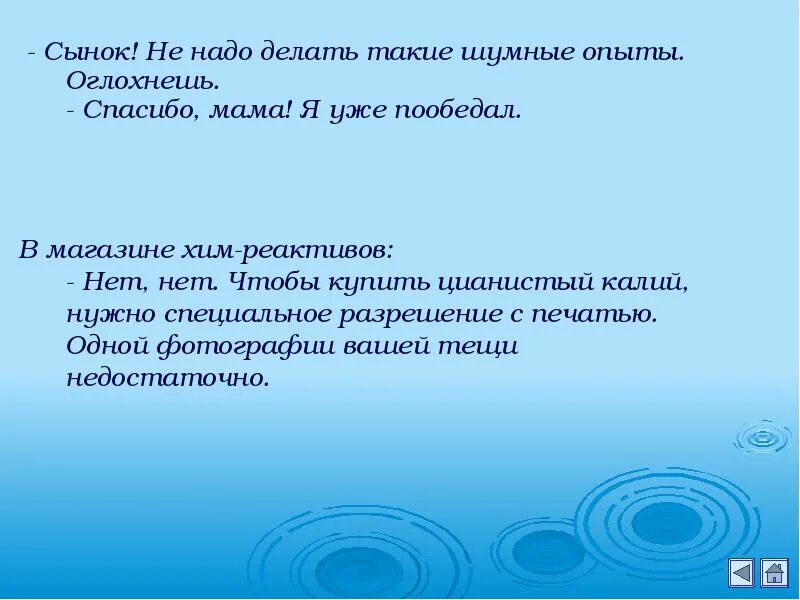 - Сынок! Не надо делать такие шумные опыты. Оглохнешь.
- Спасибо, мама! Я уже пообедал.

В магазине хим-реактивов:
- Нет, нет. Чтобы купить цианистый калий, нужно специальное разрешение с печатью. Одной фотографии вашей тещи недостаточно.